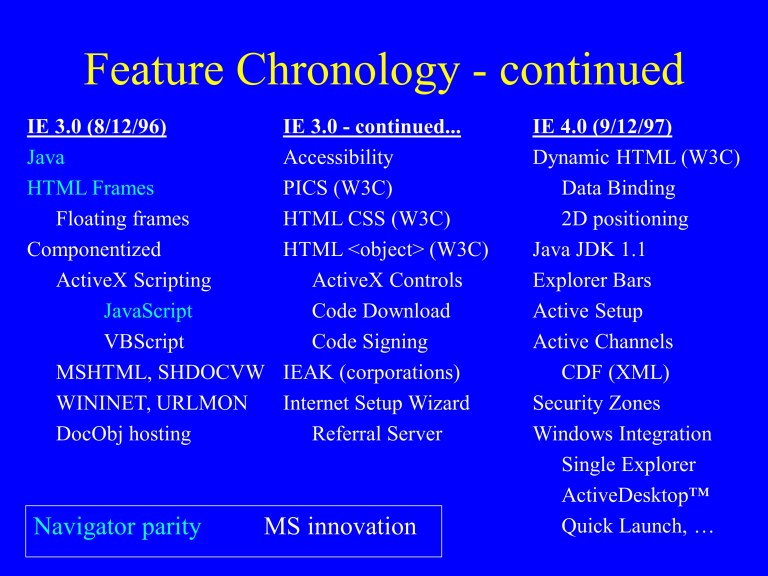 Feature Chronology - continued

IE 3.0 (8/12/96)
Java
HTML Frames
Floating frames
Componentized
ActiveX Scripting
JavaScript
VBScript
MSHTML, SHDOCVW
WININET, URLMON
DocObj hosting

IE 3.0 - continued...
Accessibility
PICS (W3C)
HTML CSS (W3C)
HTML <object> (W3C)
ActiveX Controls
Code Download
Code Signing
IEAK (corporations)
Internet Setup Wizard
Referral Server

IE 4.0 (9/12/97)
Dynamic HTML (W3C)
Data Binding
2D positioning
Java JDK 1.1
Explorer Bars
Active Setup
Active Channels
CDF (XML)
Security Zones
Windows Integration
Single Explorer
ActiveDesktop™
Quick Launch, …

Navigator parity MS innovation